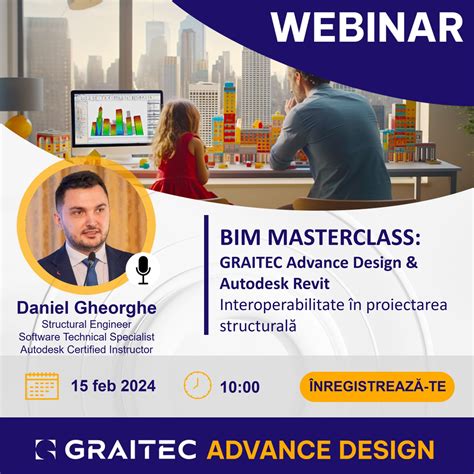 WEBINAR

Daniel Gheorghe
Structural Engineer
Software Technical Specialist
Autodesk Certified Instructor

BIM MASTERCLASS:
GRAITEC Advance Design & Autodesk Revit
Interoperabilitate în proiectarea structurală

15 feb 2024

10:00

ÎNREGISTREAZĂ-TE

GRAITEC ADVANCE DESIGN